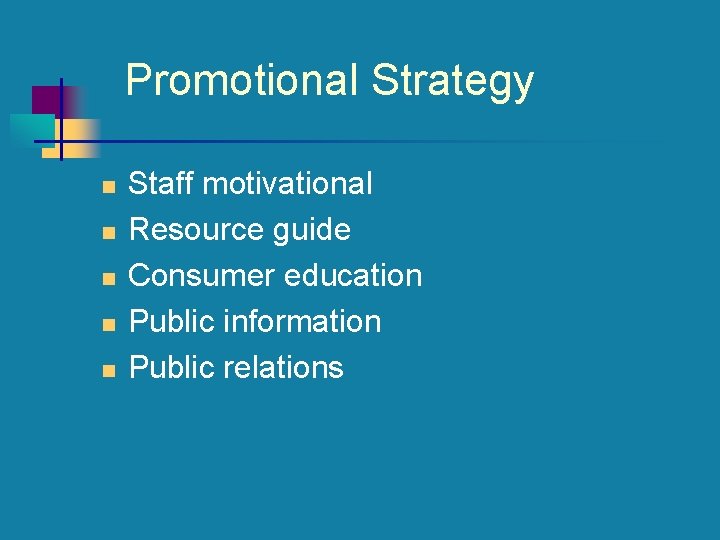 Promotional Strategy

- Staff motivational
- Resource guide
- Consumer education
- Public information
- Public relations